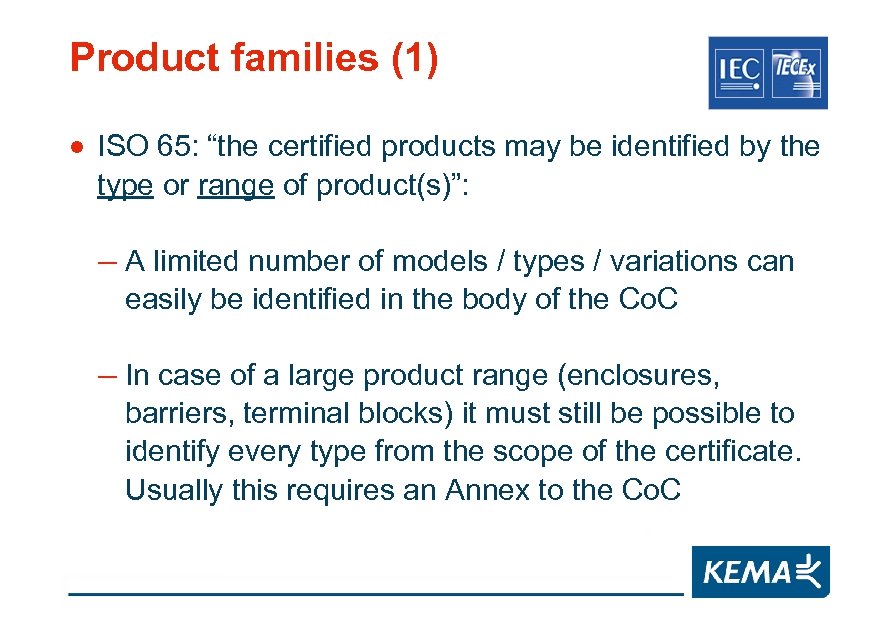 Product families (1)

IEC IECEx

● ISO 65: “the certified products may be identified by the type or range of product(s)”:

– A limited number of models / types / variations can easily be identified in the body of the CoC

– In case of a large product range (enclosures, barriers, terminal blocks) it must still be possible to identify every type from the scope of the certificate. Usually this requires an Annex to the CoC

KEMA